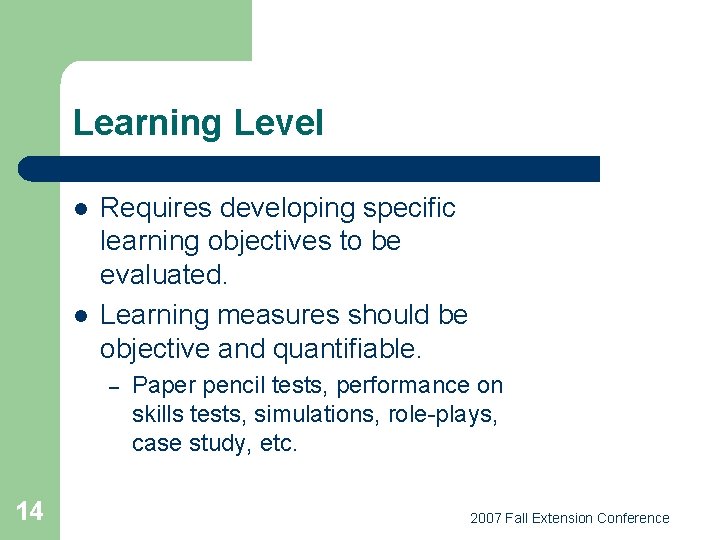 Learning Level

- Requires developing specific learning objectives to be evaluated.
- Learning measures should be objective and quantifiable.
  – Paper pencil tests, performance on skills tests, simulations, role-plays, case study, etc.

14

2007 Fall Extension Conference